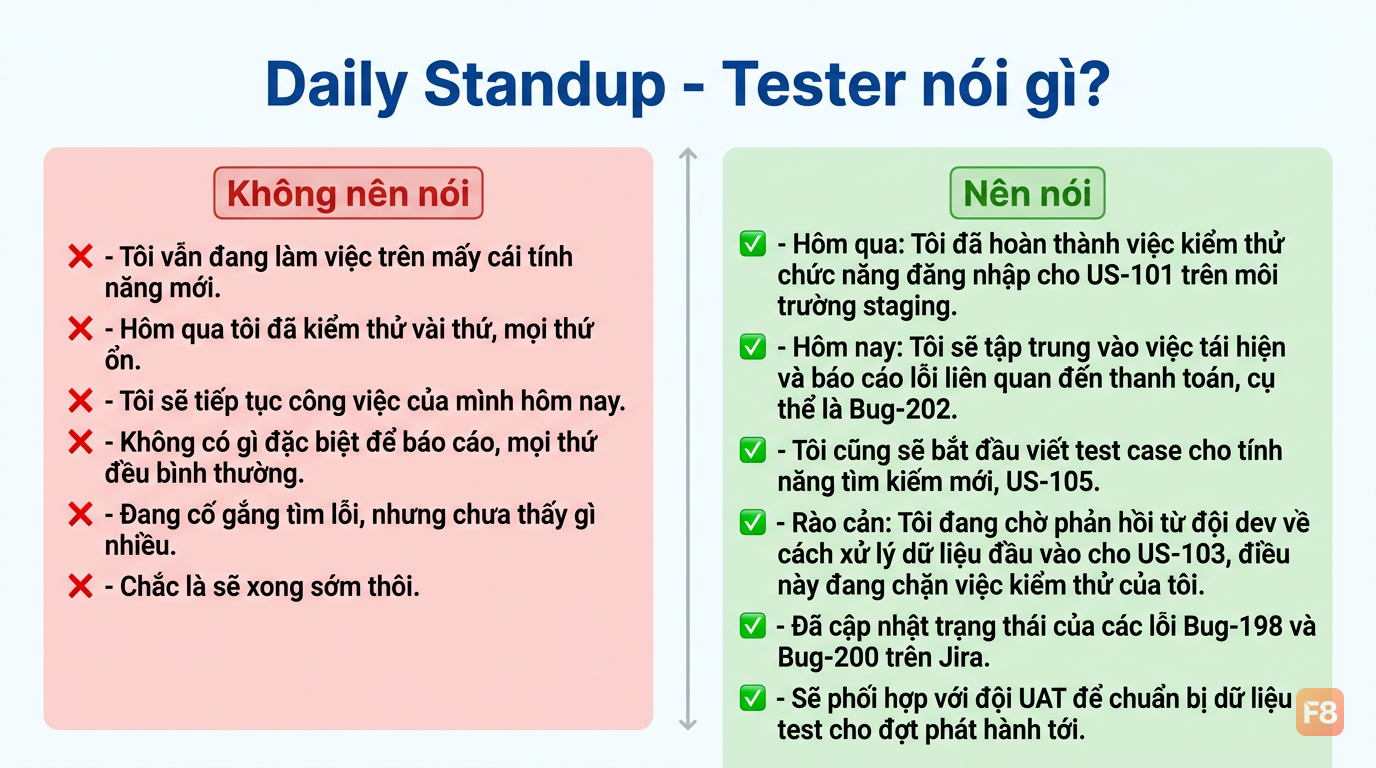 Daily Standup - Tester nói gì?

Không nên nói

❌ - Tôi vẫn đang làm việc trên mấy cái tính năng mới.

❌ - Hôm qua tôi đã kiểm thử vài thứ, mọi thứ ổn.

❌ - Tôi sẽ tiếp tục công việc của mình hôm nay.

❌ - Không có gì đặc biệt để báo cáo, mọi thứ đều bình thường.

❌ - Đang cố gắng tìm lỗi, nhưng chưa thấy gì nhiều.

❌ - Chắc là sẽ xong sớm thôi.

Nên nói

✅ - Hôm qua: Tôi đã hoàn thành việc kiểm thử chức năng đăng nhập cho US-101 trên môi trường staging.

✅ - Hôm nay: Tôi sẽ tập trung vào việc tái hiện và báo cáo lỗi liên quan đến thanh toán, cụ thể là Bug-202.

✅ - Tôi cũng sẽ bắt đầu viết test case cho tính năng tìm kiếm mới, US-105.

✅ - Rào cản: Tôi đang chờ phản hồi từ đội dev về cách xử lý dữ liệu đầu vào cho US-103, điều này đang chặn việc kiểm thử của tôi.

✅ - Đã cập nhật trạng thái của các lỗi Bug-198 và Bug-200 trên Jira.

✅ - Sẽ phối hợp với đội UAT để chuẩn bị dữ liệu test cho đợt phát hành tới.

F8